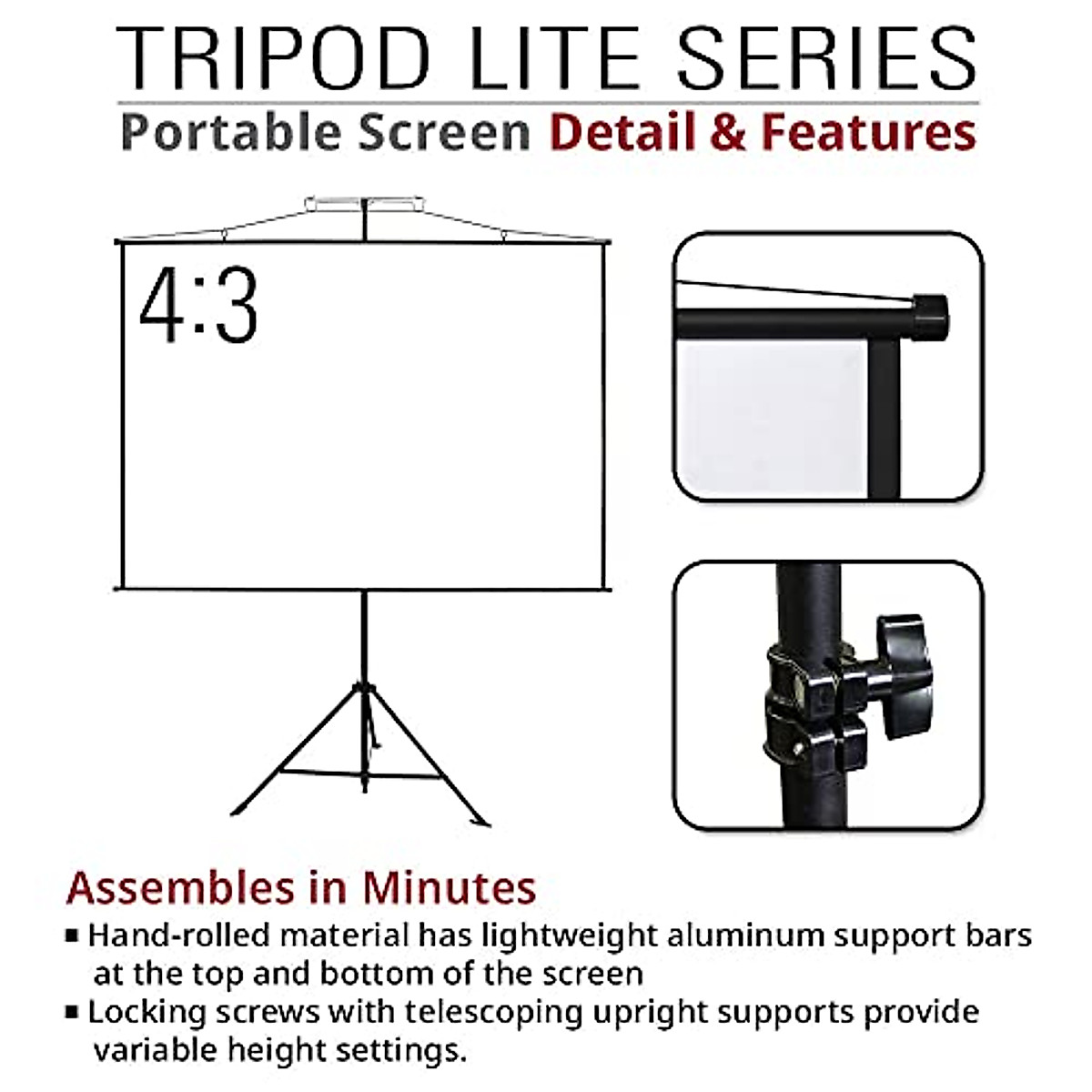 TRIPOD LITE SERIES

Portable Screen Detail & Features

4:3

Assembles in Minutes

▪ Hand-rolled material has lightweight aluminum support bars at the top and bottom of the screen

▪ Locking screws with telescoping upright supports provide variable height settings.